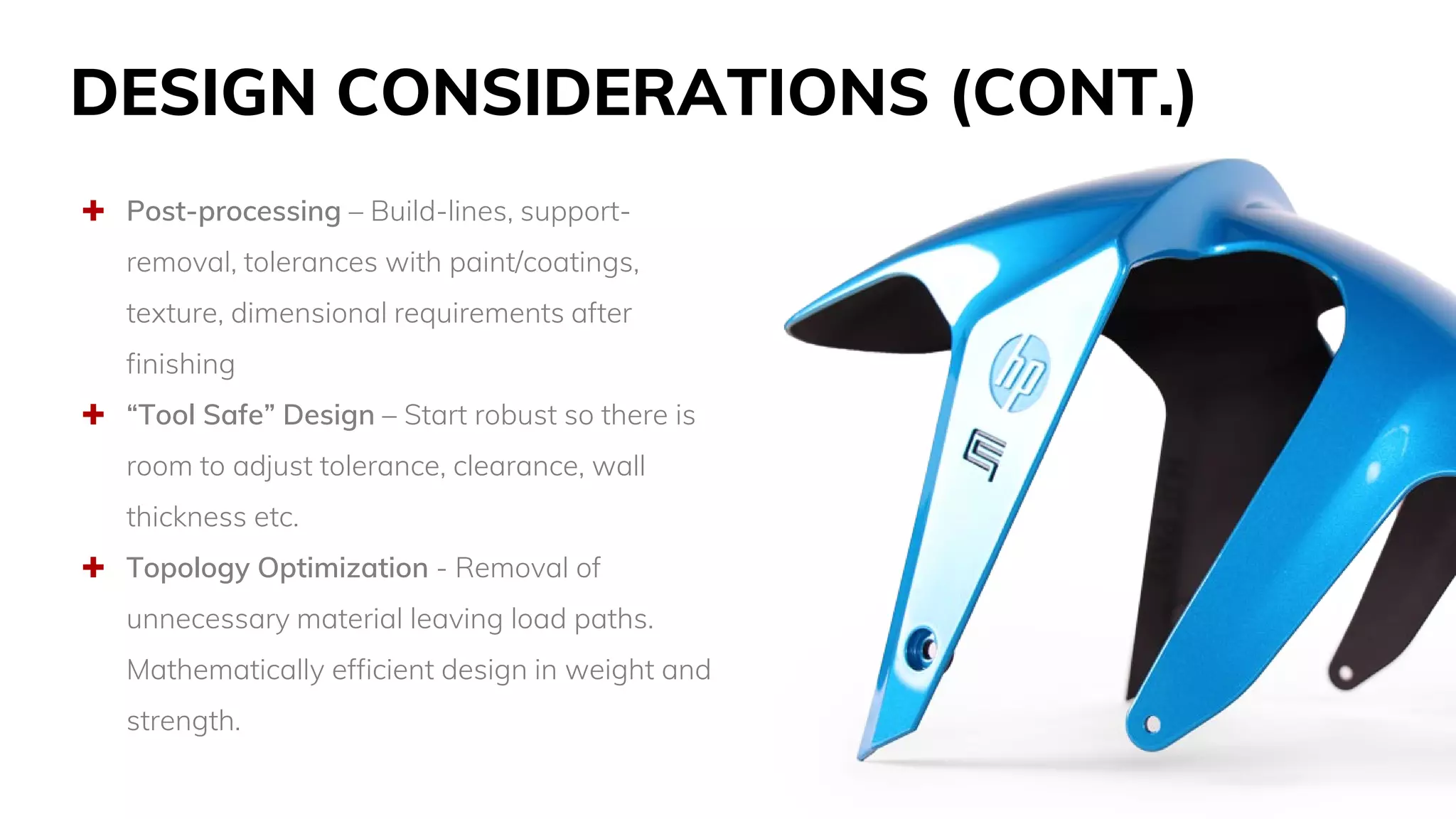 DESIGN CONSIDERATIONS (CONT.)

+ Post-processing – Build-lines, support-removal, tolerances with paint/coatings, texture, dimensional requirements after finishing

+ "Tool Safe" Design – Start robust so there is room to adjust tolerance, clearance, wall thickness etc.

+ Topology Optimization - Removal of unnecessary material leaving load paths. Mathematically efficient design in weight and strength.

hp